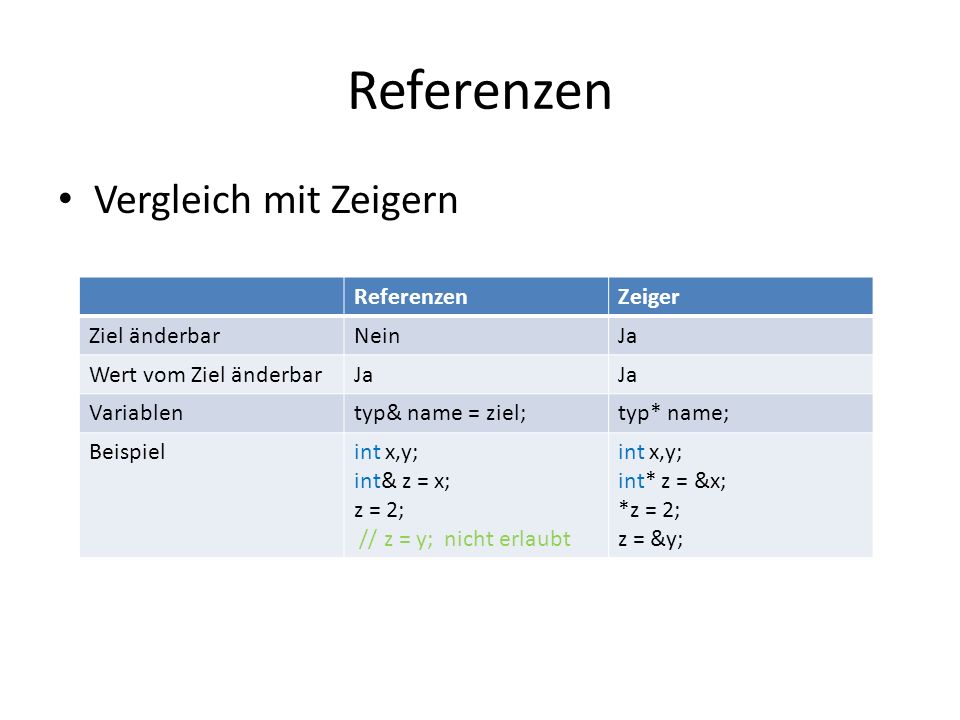 Referenzen

• Vergleich mit Zeigern

| | Referenzen | Zeiger |
|---|---|---|
| Ziel änderbar | Nein | Ja |
| Wert vom Ziel änderbar | Ja | Ja |
| Variablen | typ& name = ziel; | typ* name; |
| Beispiel | int x,y;<br>int& z = x;<br>z = 2;<br>// z = y; nicht erlaubt | int x,y;<br>int* z = &x;<br>*z = 2;<br>z = &y; |